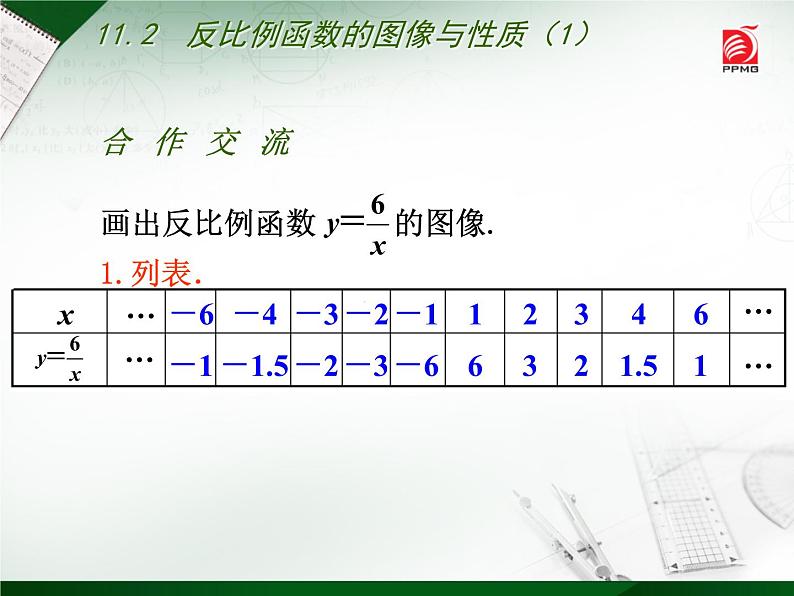 11.2　反比例函数的图像与性质（1）

PPMG

合 作 交 流

画出反比例函数 $y=\frac{6}{x}$ 的图像.

1. 列表.

| $x$ | … | $-6$ | $-4$ | $-3$ | $-2$ | $-1$ | 1 | 2 | 3 | 4 | 6 | … |
|---|---|---|---|---|---|---|---|---|---|---|---|---|
| $y=\frac{6}{x}$ | … | $-1$ | $-1.5$ | $-2$ | $-3$ | $-6$ | 6 | 3 | 2 | 1.5 | 1 | … |